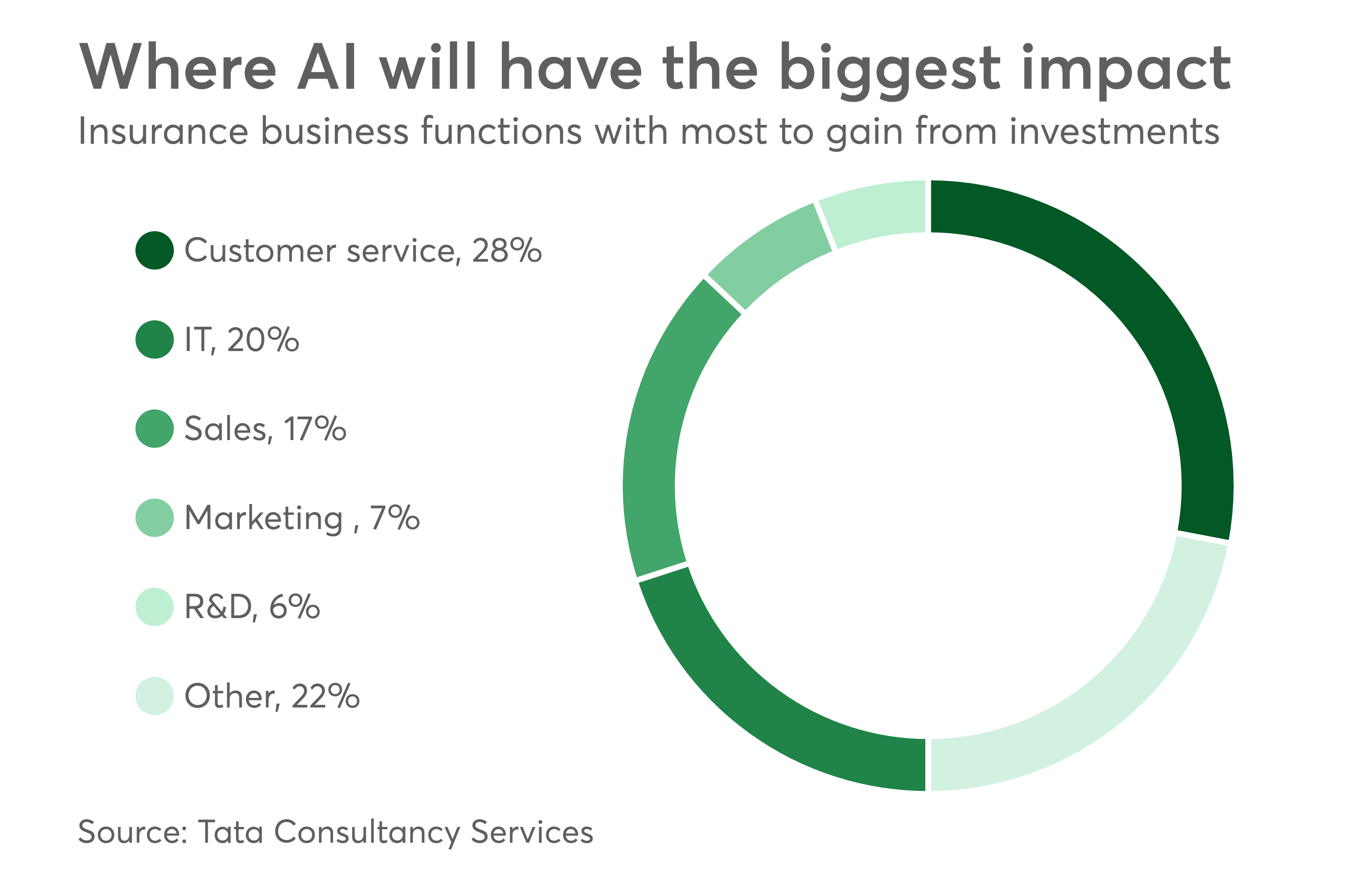 Where AI will have the biggest impact

Insurance business functions with most to gain from investments

Customer service, 28%

IT, 20%

Sales, 17%

Marketing , 7%

R&D, 6%

Other, 22%

Source: Tata Consultancy Services